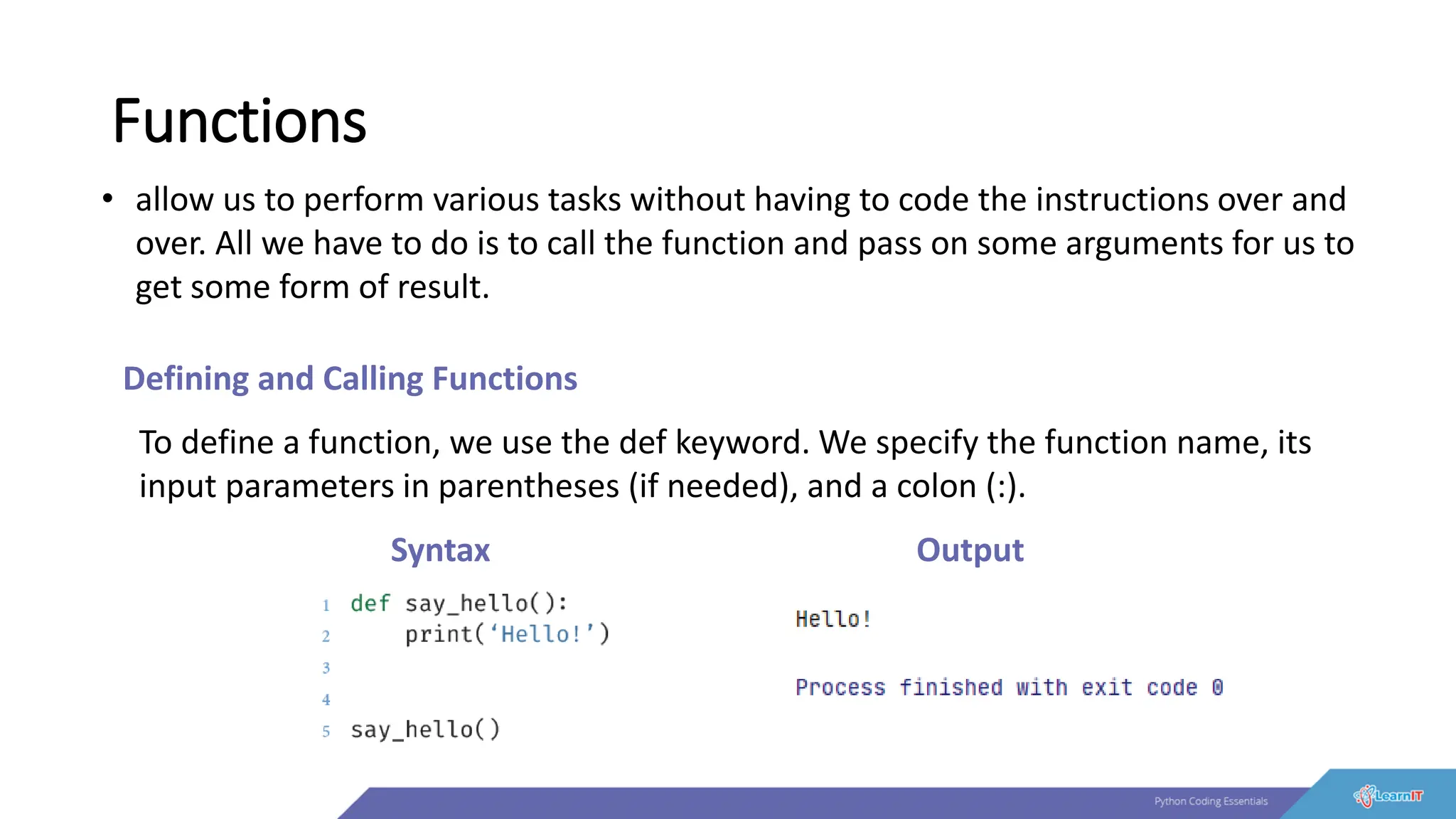 Functions

• allow us to perform various tasks without having to code the instructions over and over. All we have to do is to call the function and pass on some arguments for us to get some form of result.

Defining and Calling Functions

To define a function, we use the def keyword. We specify the function name, its input parameters in parentheses (if needed), and a colon (:).

Syntax

1 def say_hello():
2     print('Hello!')
3
4
5 say_hello()

Output

Hello!

Process finished with exit code 0

Python Coding Essentials

LearnIT